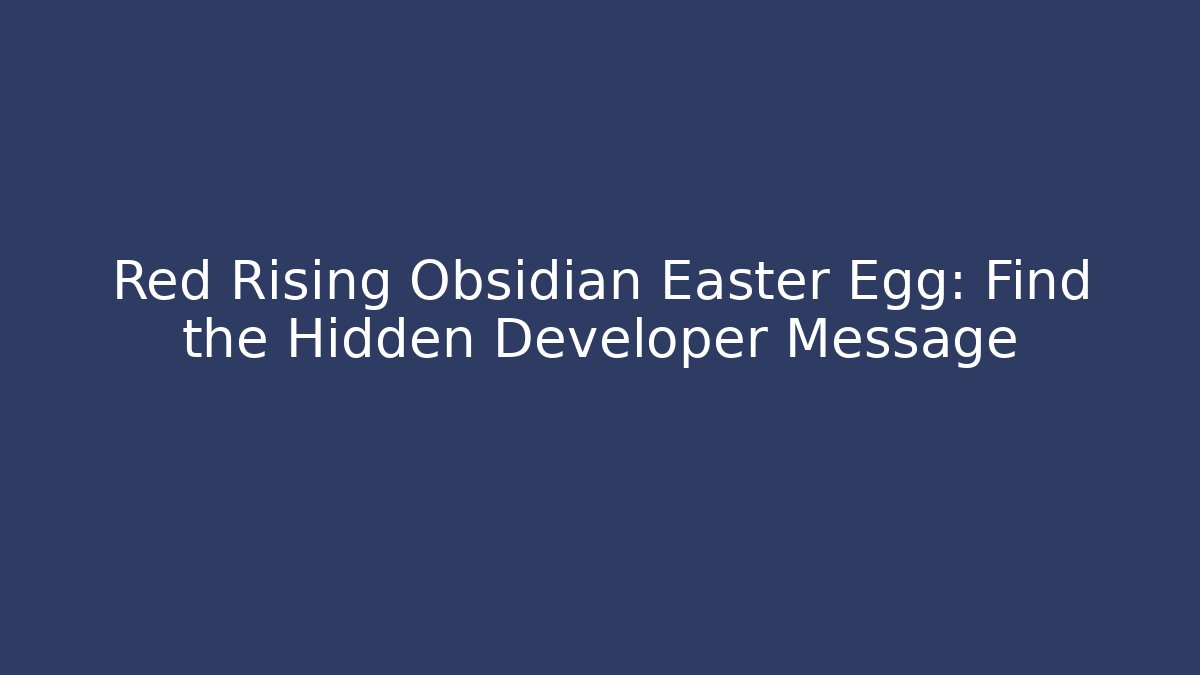 Red Rising Obsidian Easter Egg: Find the Hidden Developer Message